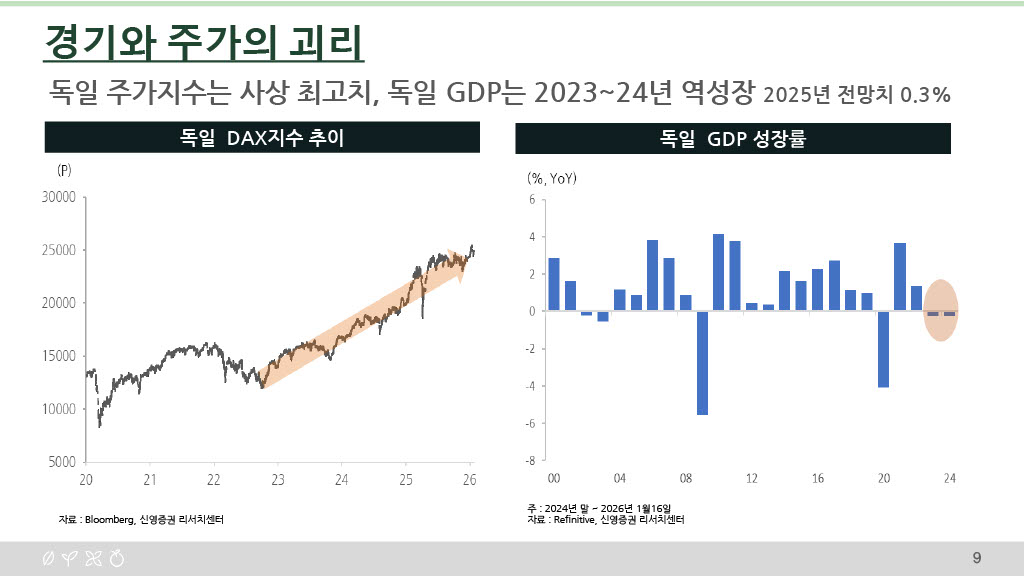 경기와 주가의 괴리

독일 주가지수는 사상 최고치, 독일 GDP는 2023~24년 역성장 2025년 전망치 0.3%

독일 DAX지수 추이

(P)
30000
25000
20000
15000
10000
5000
20 21 22 23 24 25 26

자료 : Bloomberg, 신영증권 리서치센터

독일 GDP 성장률

(%, YoY)
6
4
2
0
-2
-4
-6
-8
00 04 08 12 16 20 24

주 : 2024년 말 ~ 2026년 1월16일
자료 : Refinitive, 신영증권 리서치센터

9